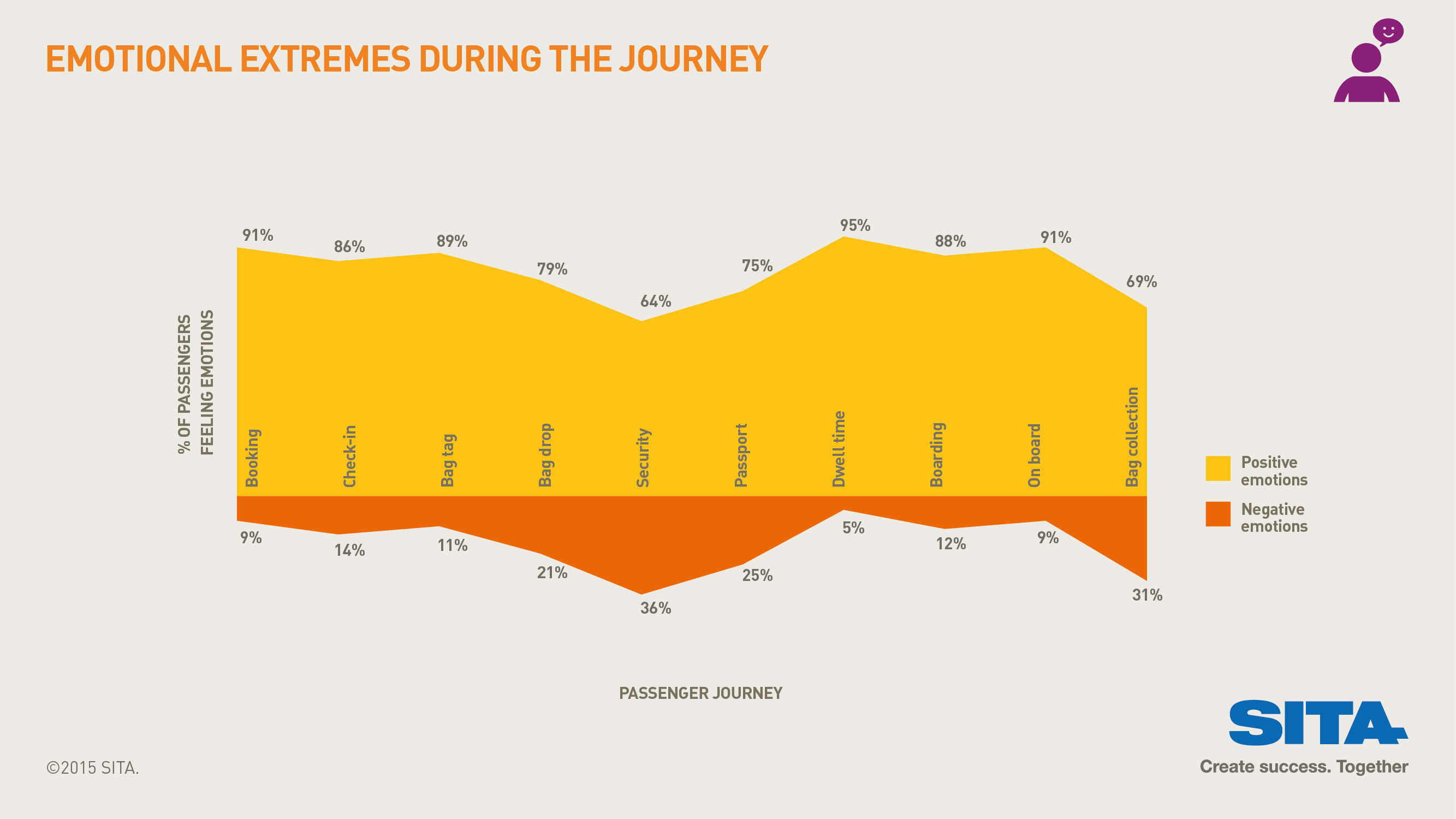 EMOTIONAL EXTREMES DURING THE JOURNEY

% OF PASSENGERS FEELING EMOTIONS

91% 86% 89% 79% 64% 75% 95% 88% 91% 69%

Booking Check-in Bag tag Bag drop Security Passport Dwell time Boarding On board Bag collection

9% 14% 11% 21% 36% 25% 5% 12% 9% 31%

Positive emotions

Negative emotions

PASSENGER JOURNEY

©2015 SITA.

SITA

Create success. Together